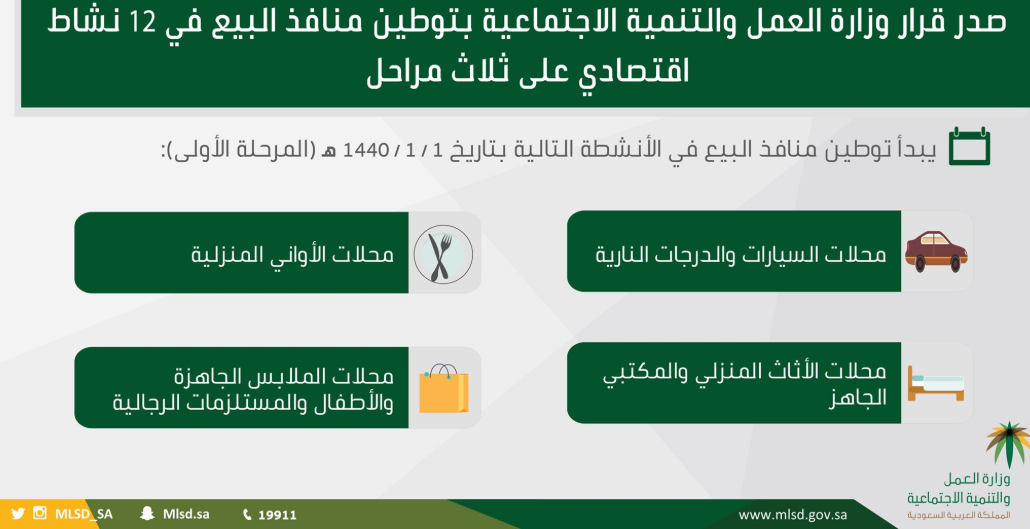 صدر قرار وزارة العمل والتنمية الاجتماعية بتوطين منافذ البيع في 12 نشاط اقتصادي على ثلاث مراحل

يبدأ توطين منافذ البيع في الأنشطة التالية بتاريخ 1 / 1 / 1440 هـ (المرحلة الأولى):

محلات السيارات والدرجات النارية

محلات الأواني المنزلية

محلات الأثاث المنزلي والمكتبي الجاهز

محلات الملابس الجاهزة والأطفال والمستلزمات الرجالية

وزارة العمل والتنمية الاجتماعية
المملكة العربية السعودية

MLSD_SA Mlsd.sa 19911 www.mlsd.gov.sa